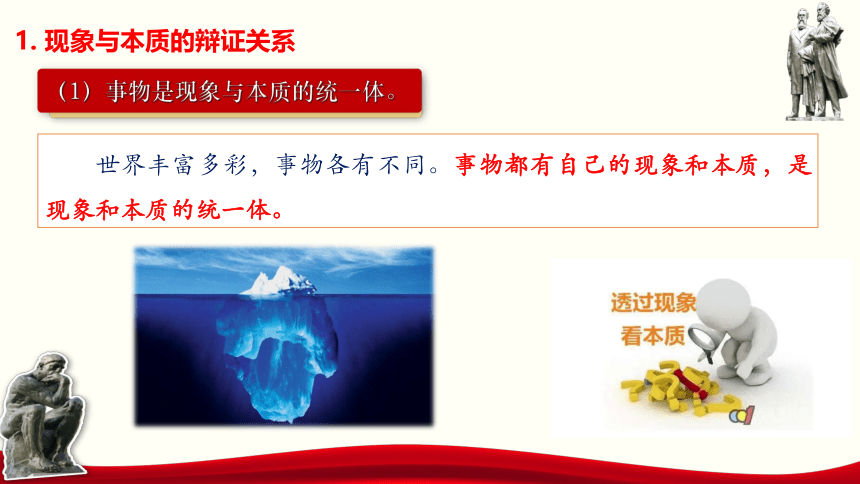 1. 现象与本质的辩证关系

（1）事物是现象与本质的统一体。

世界丰富多彩，事物各有不同。事物都有自己的现象和本质，是现象和本质的统一体。

透过现象
看本质